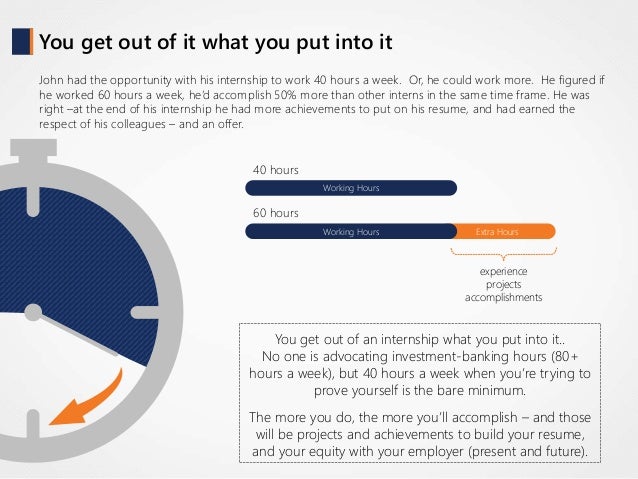 You get out of it what you put into it

John had the opportunity with his internship to work 40 hours a week. Or, he could work more. He figured if he worked 60 hours a week, he'd accomplish 50% more than other interns in the same time frame. He was right –at the end of his internship he had more achievements to put on his resume, and had earned the respect of his colleagues – and an offer.

40 hours

Working Hours

60 hours

Working Hours

Extra Hours

experience
projects
accomplishments

You get out of an internship what you put into it.. No one is advocating investment-banking hours (80+ hours a week), but 40 hours a week when you're trying to prove yourself is the bare minimum.

The more you do, the more you'll accomplish – and those will be projects and achievements to build your resume, and your equity with your employer (present and future).